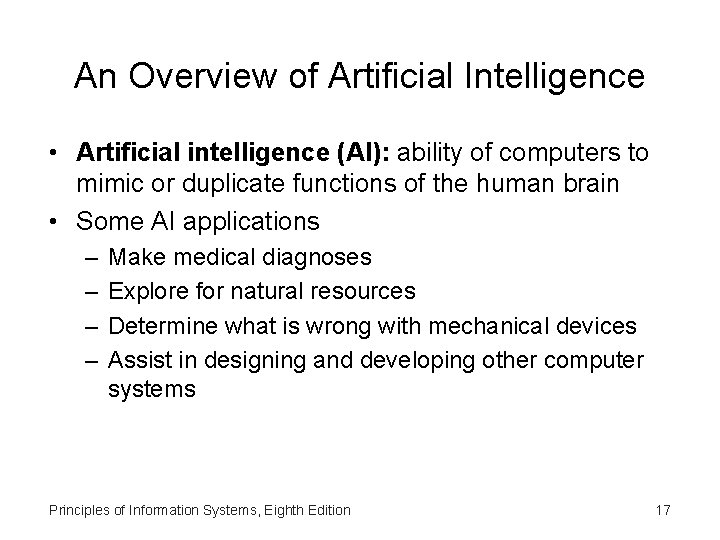 An Overview of Artificial Intelligence

• Artificial intelligence (AI): ability of computers to mimic or duplicate functions of the human brain
• Some AI applications
– Make medical diagnoses
– Explore for natural resources
– Determine what is wrong with mechanical devices
– Assist in designing and developing other computer systems

Principles of Information Systems, Eighth Edition

17